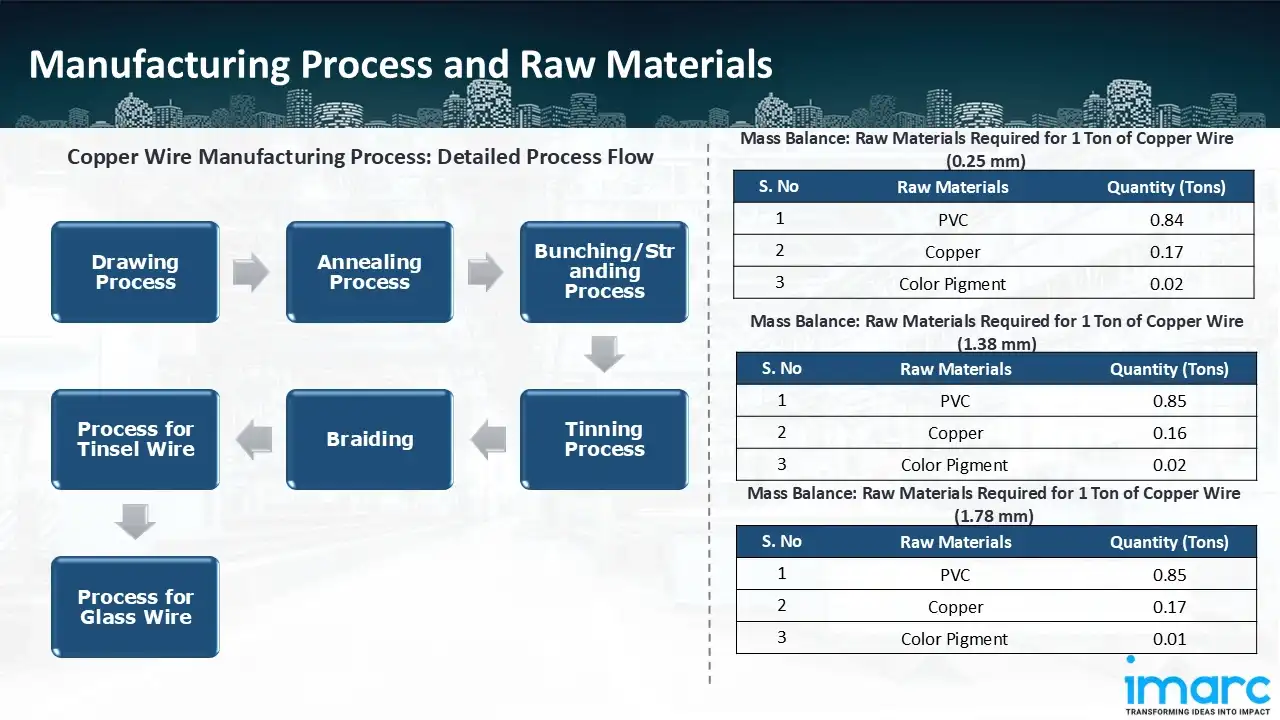 Manufacturing Process and Raw Materials

Copper Wire Manufacturing Process: Detailed Process Flow

Drawing Process

Annealing Process

Bunching/Stranding Process

Tinning Process

Braiding

Process for Tinsel Wire

Process for Glass Wire

Mass Balance: Raw Materials Required for 1 Ton of Copper Wire (0.25 mm)

| S. No | Raw Materials | Quantity (Tons) |
|---|---|---|
| 1 | PVC | 0.84 |
| 2 | Copper | 0.17 |
| 3 | Color Pigment | 0.02 |

Mass Balance: Raw Materials Required for 1 Ton of Copper Wire (1.38 mm)

| S. No | Raw Materials | Quantity (Tons) |
|---|---|---|
| 1 | PVC | 0.85 |
| 2 | Copper | 0.16 |
| 3 | Color Pigment | 0.02 |

Mass Balance: Raw Materials Required for 1 Ton of Copper Wire (1.78 mm)

| S. No | Raw Materials | Quantity (Tons) |
|---|---|---|
| 1 | PVC | 0.85 |
| 2 | Copper | 0.17 |
| 3 | Color Pigment | 0.01 |

imarc
TRANSFORMING IDEAS INTO IMPACT